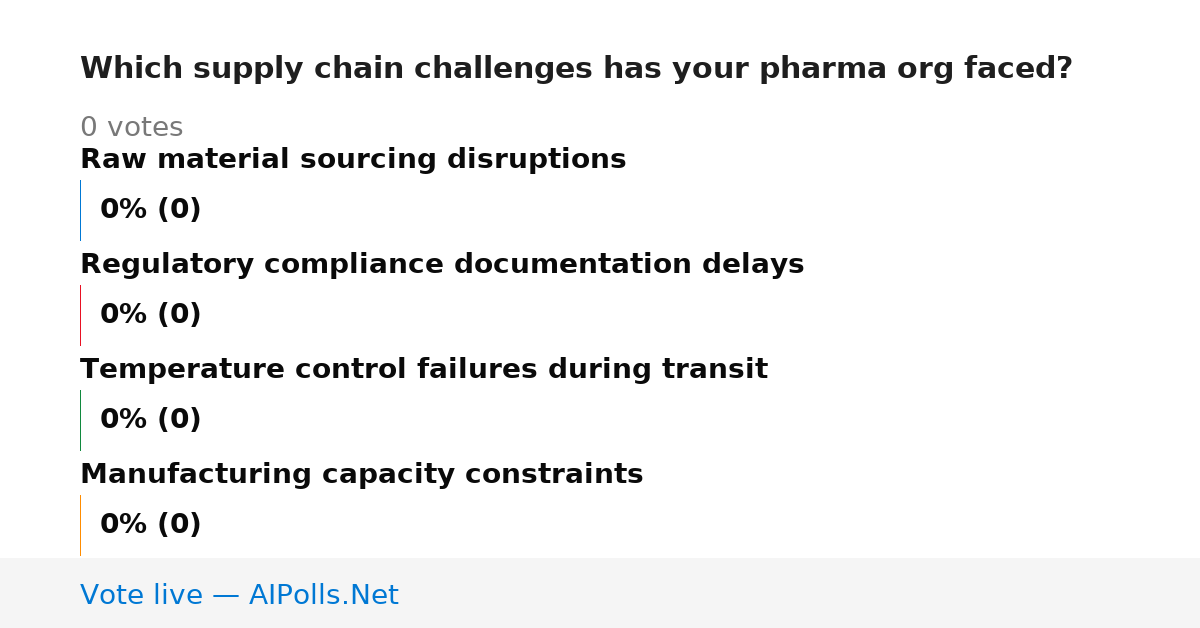 Which supply chain challenges has your pharma org faced?

0 votes

Raw material sourcing disruptions

0% (0)

Regulatory compliance documentation delays

0% (0)

Temperature control failures during transit

0% (0)

Manufacturing capacity constraints

0% (0)

Vote live — AIPolls.Net